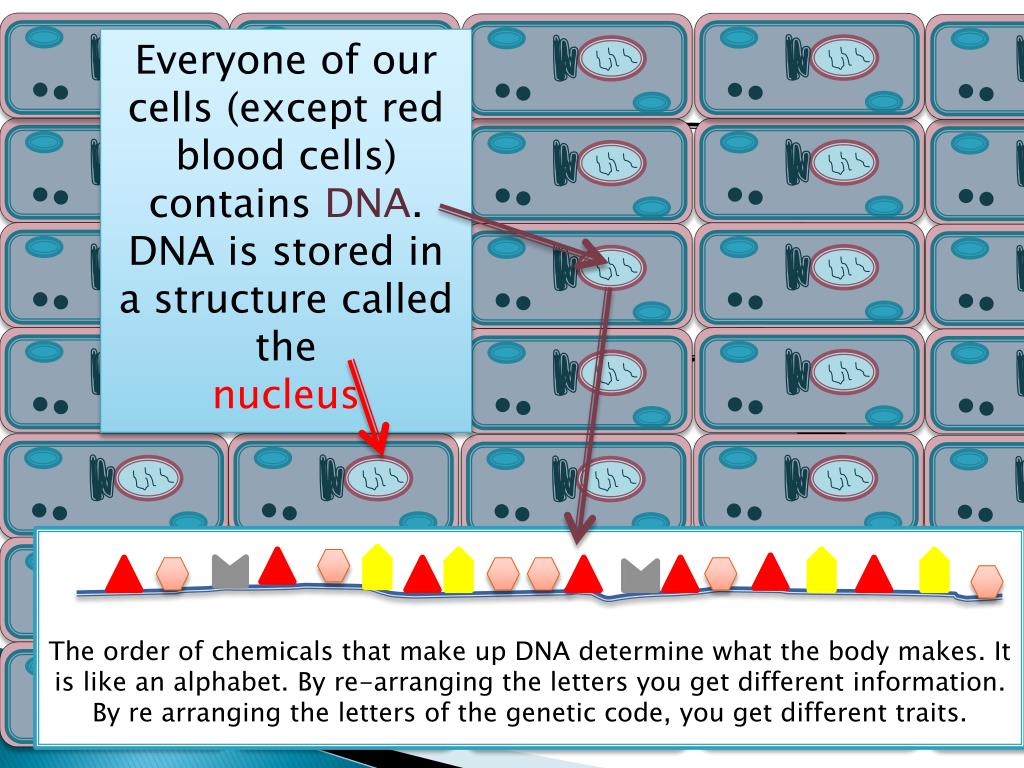 Everyone of our cells (except red blood cells) contains DNA. DNA is stored in a structure called the nucleus

The order of chemicals that make up DNA determine what the body makes. It is like an alphabet. By re-arranging the letters you get different information. By re arranging the letters of the genetic code, you get different traits.